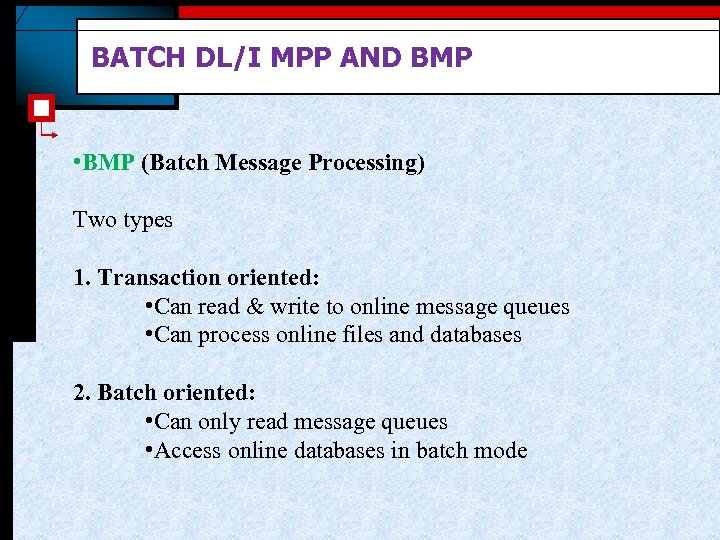 BATCH DL/I MPP AND BMP

•BMP (Batch Message Processing)

Two types

1. Transaction oriented:
•Can read & write to online message queues
•Can process online files and databases

2. Batch oriented:
•Can only read message queues
•Access online databases in batch mode